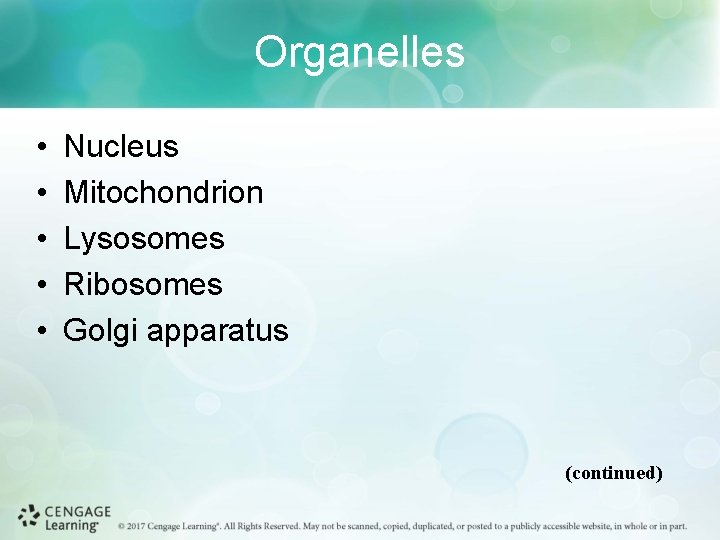 Organelles

• Nucleus
• Mitochondrion
• Lysosomes
• Ribosomes
• Golgi apparatus

(continued)

CENGAGE Learning®

© 2017 Cengage Learning®. All Rights Reserved. May not be scanned, copied, duplicated, or posted to a publicly accessible website, in whole or in part.